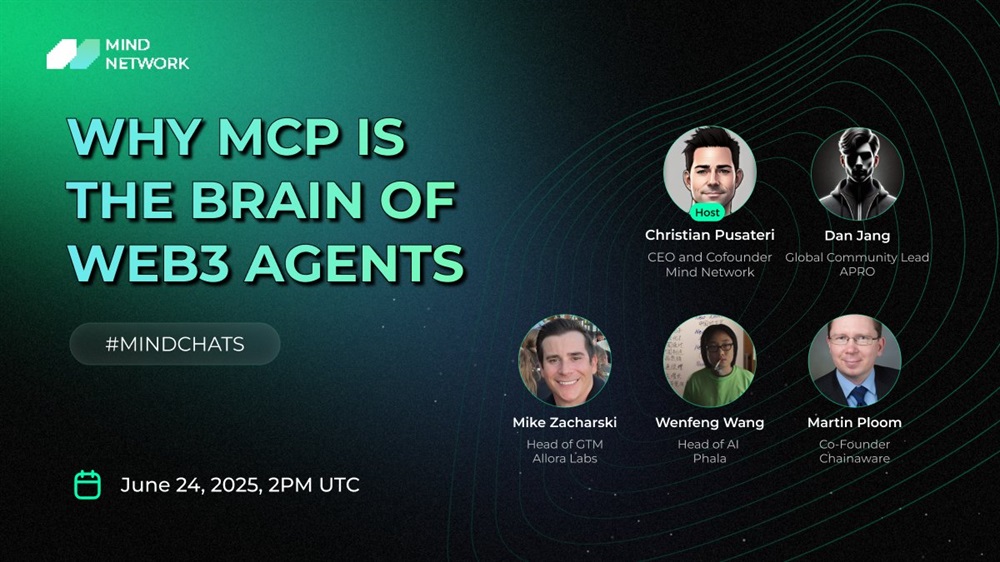 MIND NETWORK

WHY MCP IS THE BRAIN OF WEB3 AGENTS

#MINDCHATS

June 24, 2025, 2PM UTC

Host
Christian Pusateri
CEO and Cofounder
Mind Network

Dan Jang
Global Community Lead
APRO

Mike Zacharski
Head of GTM
Allora Labs

Wenfeng Wang
Head of AI
Phala

Martin Ploom
Co-Founder
Chainaware